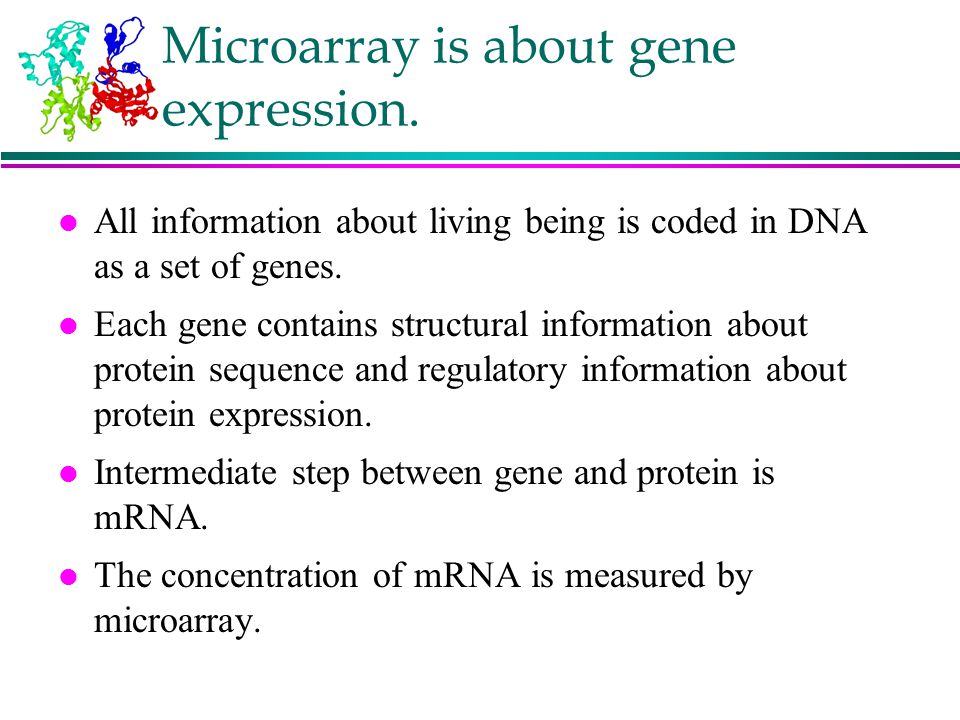 Microarray is about gene expression.

- All information about living being is coded in DNA as a set of genes.
- Each gene contains structural information about protein sequence and regulatory information about protein expression.
- Intermediate step between gene and protein is mRNA.
- The concentration of mRNA is measured by microarray.